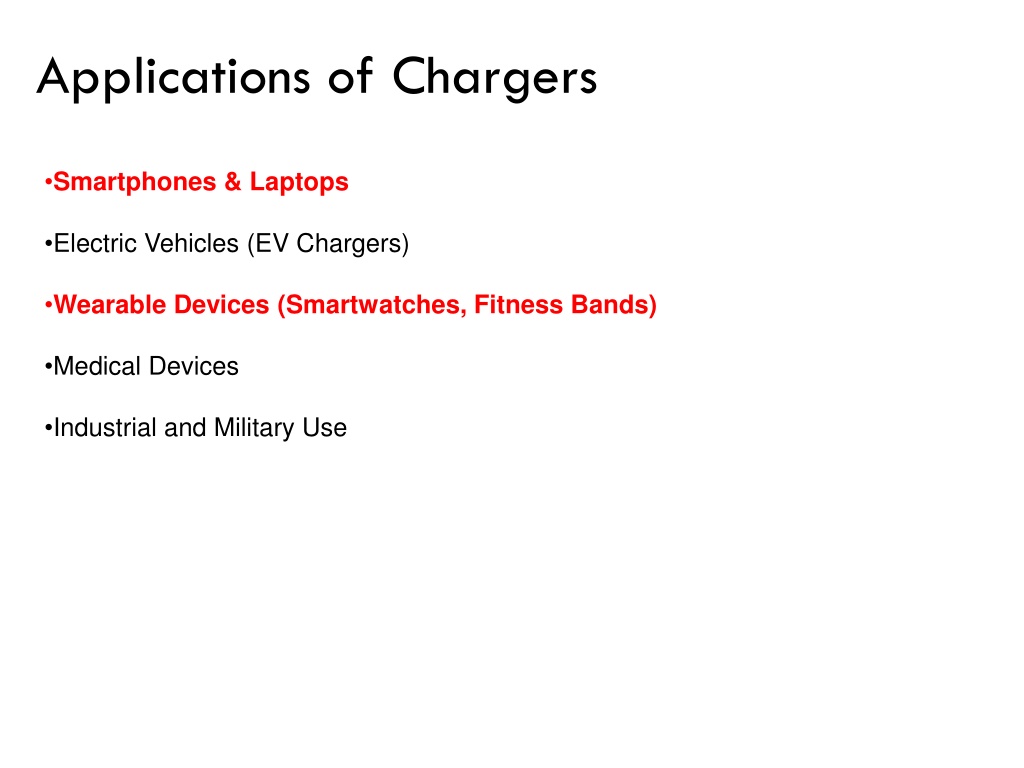 Applications of Chargers

•Smartphones & Laptops

•Electric Vehicles (EV Chargers)

•Wearable Devices (Smartwatches, Fitness Bands)

•Medical Devices

•Industrial and Military Use